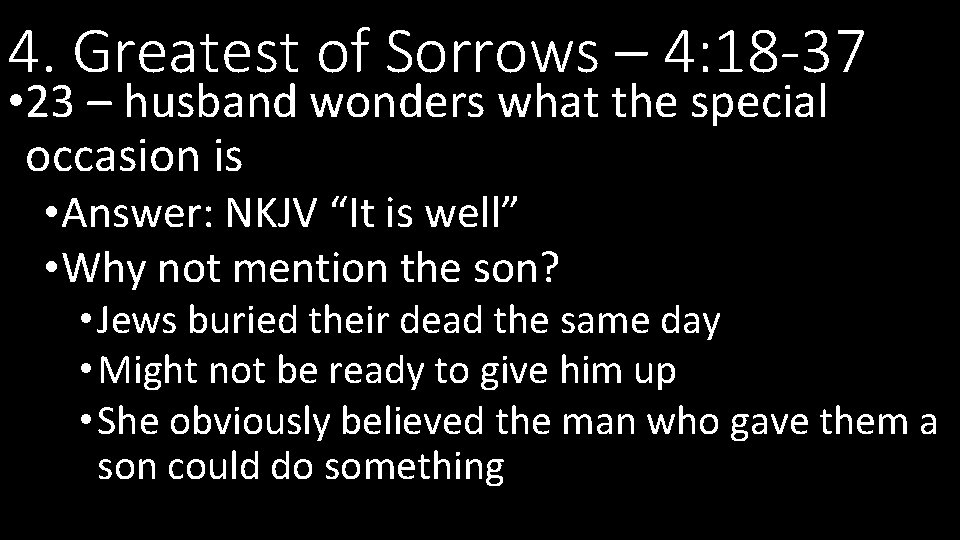 4. Greatest of Sorrows – 4:18-37

• 23 – husband wonders what the special occasion is

• Answer: NKJV “It is well”

• Why not mention the son?

• Jews buried their dead the same day

• Might not be ready to give him up

• She obviously believed the man who gave them a son could do something